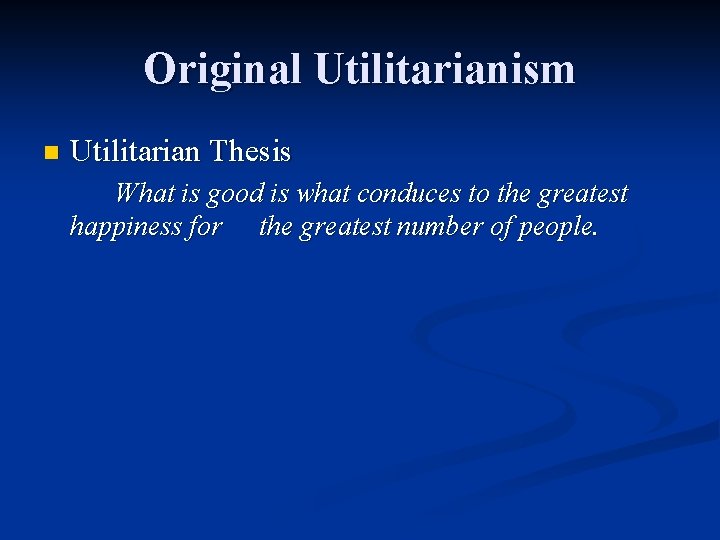 Original Utilitarianism

Utilitarian Thesis

What is good is what conduces to the greatest happiness for the greatest number of people.